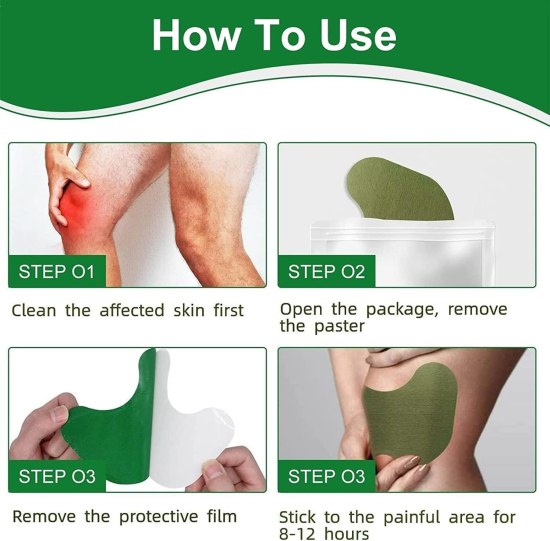 How To Use

STEP O1

Clean the affected skin first

STEP O2

Open the package, remove the paster

STEP O3

Remove the protective film

STEP O3

Stick to the painful area for 8-12 hours